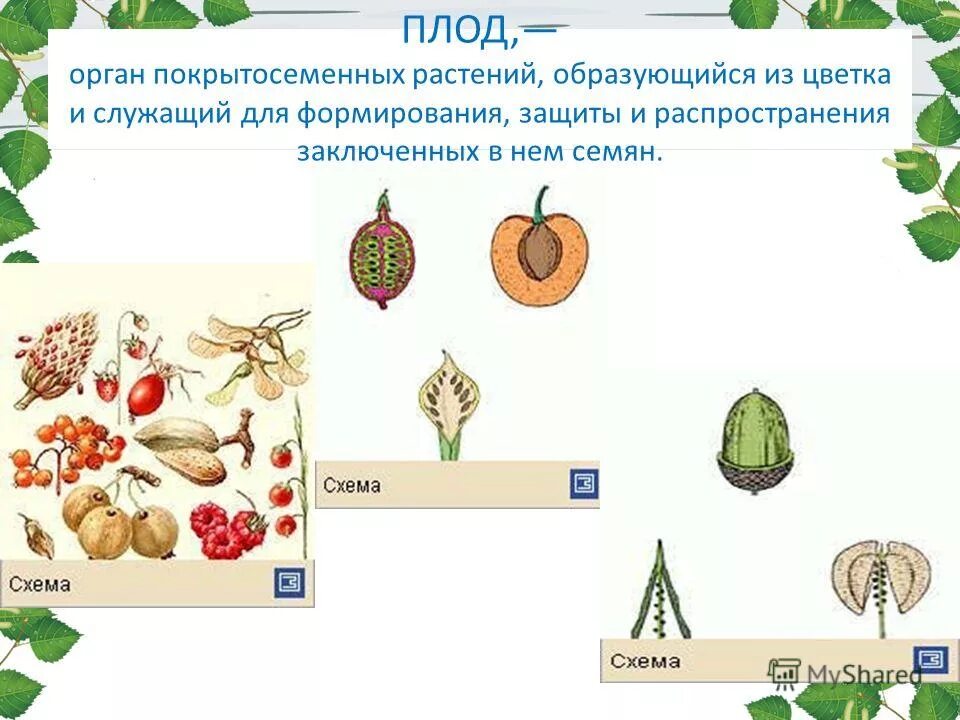 ПЛОД,—
орган покрытосеменных растений, образующийся из цветка и служащий для формирования, защиты и распространения заключенных в нем семян.

Схема

Схема

Схема

MyShared